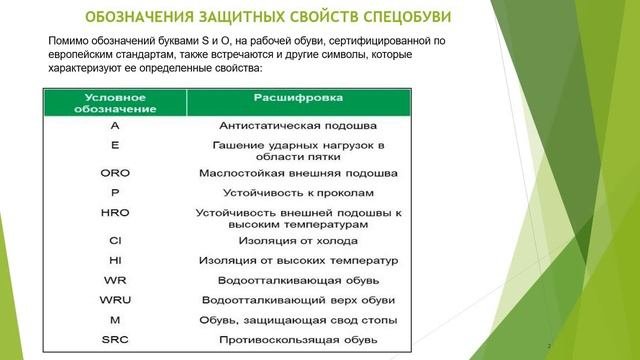 ОБОЗНАЧЕНИЯ ЗАЩИТНЫХ СВОЙСТВ СПЕЦОБУВИ

Помимо обозначений буквами S и O, на рабочей обуви, сертифицированной по европейским стандартам, также встречаются и другие символы, которые характеризуют ее определенные свойства:

| Условное обозначение | Расшифровка |
|---|---|
| A | Антистатическая подошва |
| E | Гашение ударных нагрузок в области пятки |
| ORO | Маслостойкая внешняя подошва |
| P | Устойчивость к проколам |
| HRO | Устойчивость внешней подошвы к высоким температурам |
| CI | Изоляция от холода |
| HI | Изоляция от высоких температур |
| WR | Водоотталкивающая обувь |
| WRU | Водоотталкивающий верх обуви |
| M | Обувь, защищающая свод стопы |
| SRC | Противоскользящая обувь |

2